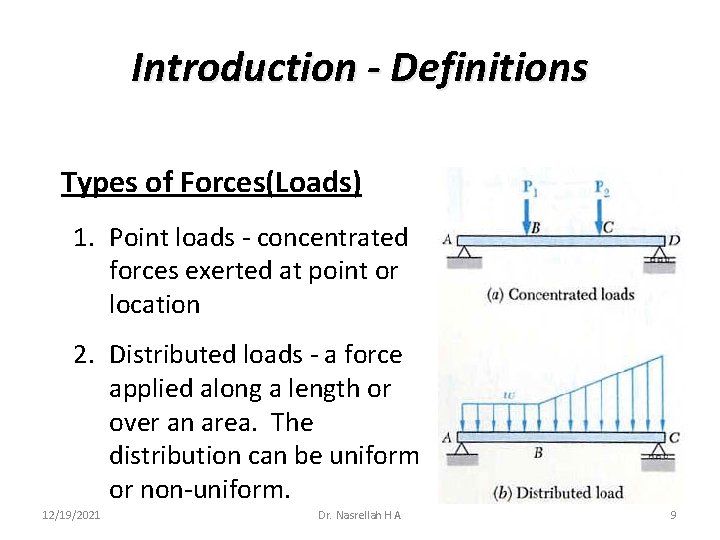 Introduction - Definitions

Types of Forces(Loads)

1. Point loads - concentrated forces exerted at point or location

2. Distributed loads - a force applied along a length or over an area. The distribution can be uniform or non-uniform.

$P_1$ $P_2$
A B C D
(a) Concentrated loads

w
A B C
(b) Distributed load

12/19/2021 Dr. Nasrellah H A 9